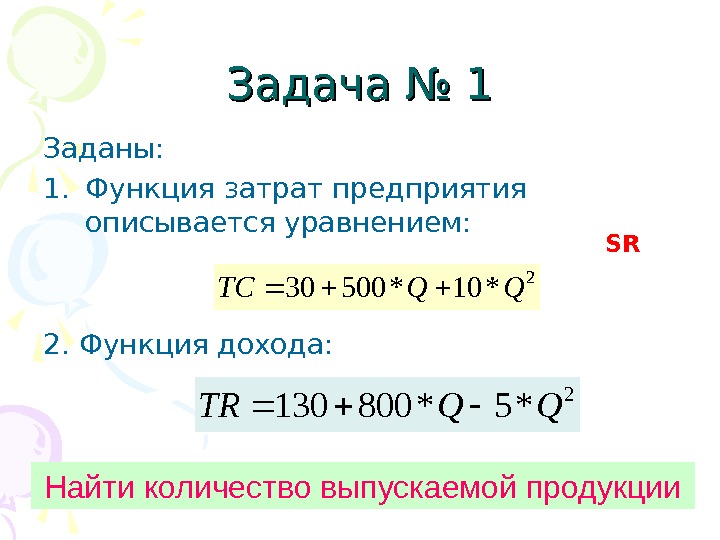 Задача № 1

Заданы:

1. Функция затрат предприятия описывается уравнением:

SR

$TC = 30 + 500 * Q + 10 * Q^2$

2. Функция дохода:

$TR = 130 + 800 * Q - 5 * Q^2$

Найти количество выпускаемой продукции